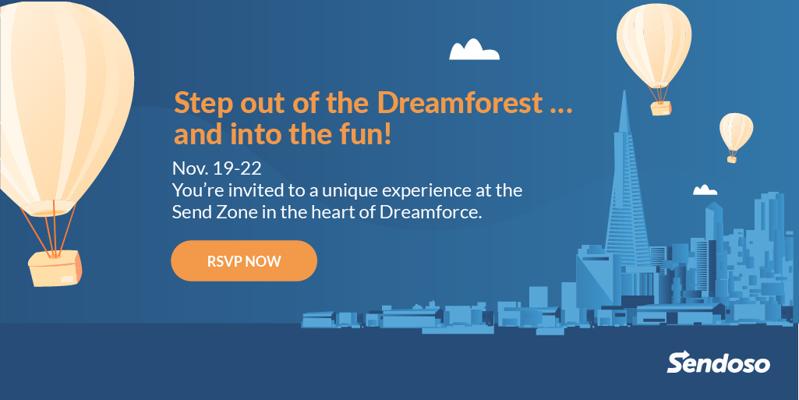 Step out of the Dreamforest ...
and into the fun!

Nov. 19-22
You're invited to a unique experience at the Send Zone in the heart of Dreamforce.

RSVP NOW

Sendoso